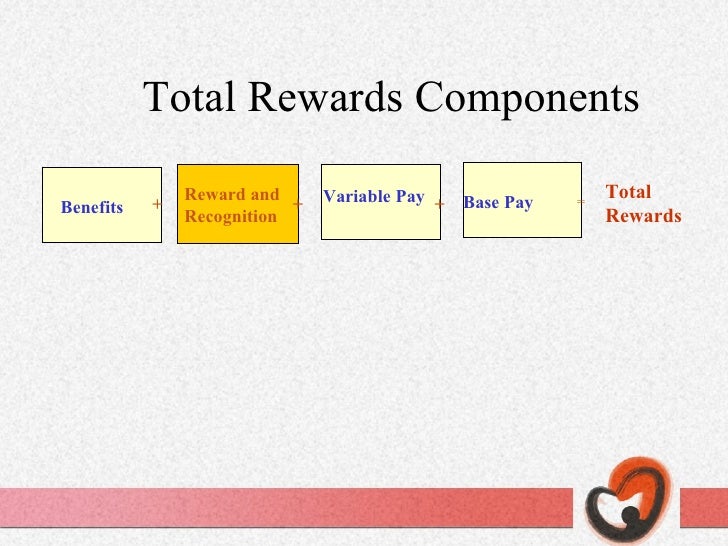 Total Rewards Components

Benefits + Reward and Recognition + Variable Pay + Base Pay = Total Rewards